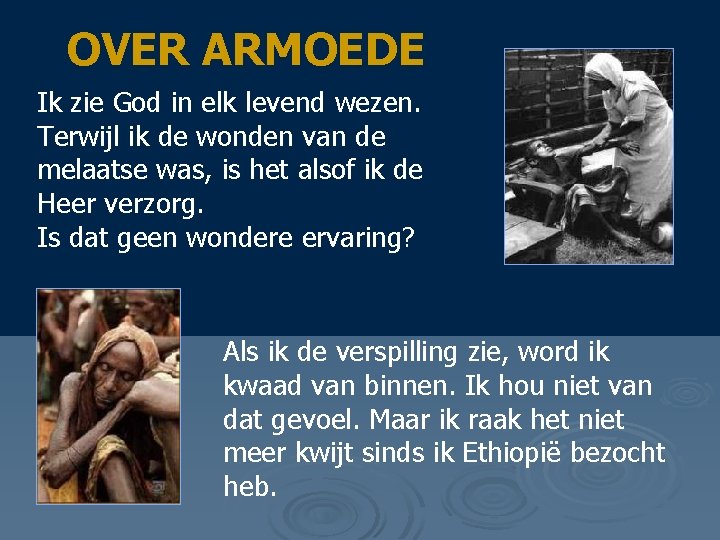 OVER ARMOEDE

Ik zie God in elk levend wezen. Terwijl ik de wonden van de melaatse was, is het alsof ik de Heer verzorg.
Is dat geen wondere ervaring?

Als ik de verspilling zie, word ik kwaad van binnen. Ik hou niet van dat gevoel. Maar ik raak het niet meer kwijt sinds ik Ethiopië bezocht heb.